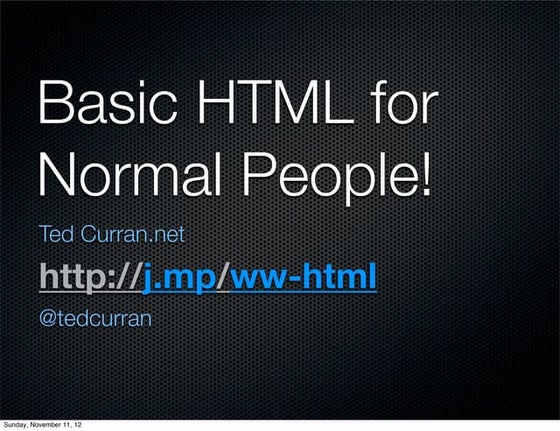 Basic HTML for Normal People!

Ted Curran.net

http://j.mp/ww-html

@tedcurran

Sunday, November 11, 12